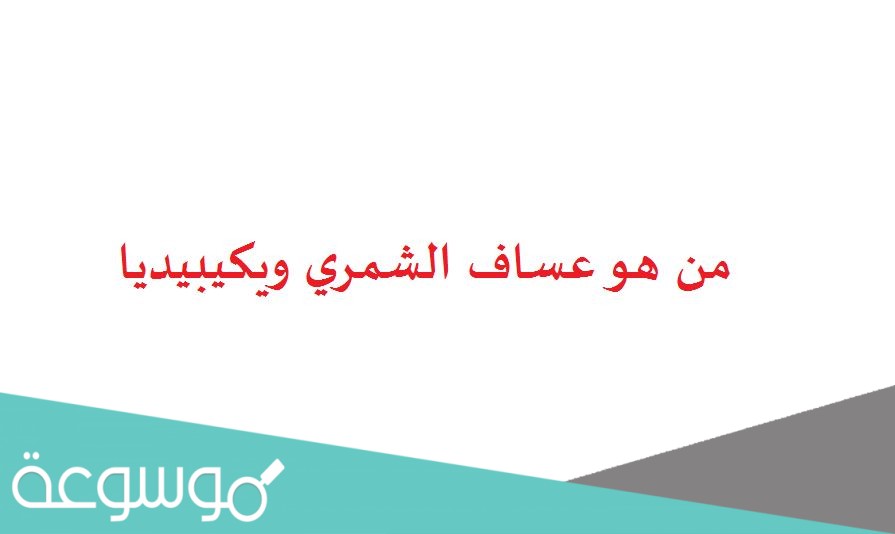 من هو عساف الشمري ويكيبيديا

موسوعة